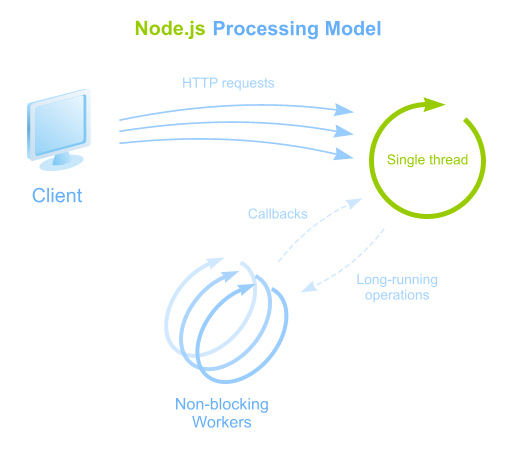 Node.js Processing Model

HTTP requests

Client

Single thread

Callbacks

Long-running operations

Non-blocking Workers